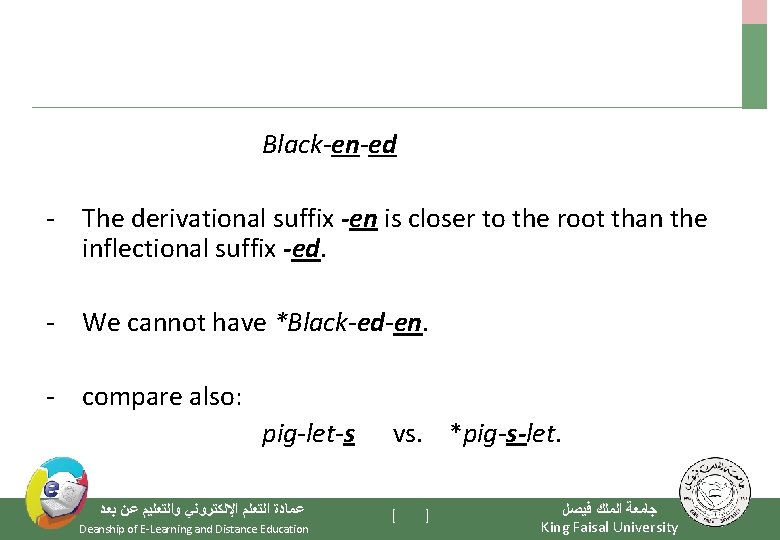 Black-en-ed

- The derivational suffix -en is closer to the root than the inflectional suffix -ed.

- We cannot have *Black-ed-en.

- compare also:

pig-let-s vs. *pig-s-let.

عمادة التعلم الإلكتروني والتعليم عن بعد
Deanship of E-Learning and Distance Education

[ ]

جامعة الملك فيصل
King Faisal University